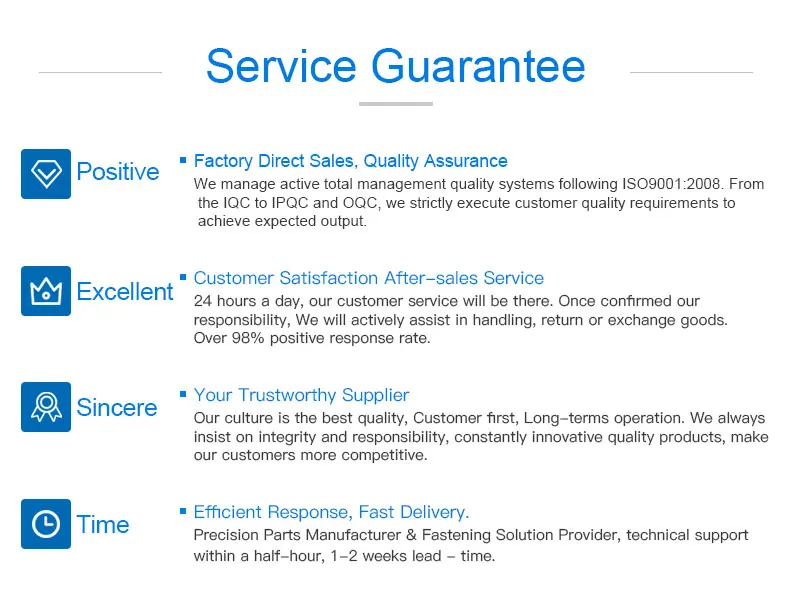 Service Guarantee

Positive

Factory Direct Sales, Quality Assurance
We manage active total management quality systems following ISO9001:2008. From the IQC to IPQC and OQC, we strictly execute customer quality requirements to achieve expected output.

Excellent

Customer Satisfaction After-sales Service
24 hours a day, our customer service will be there. Once confirmed our responsibility, We will actively assist in handling, return or exchange goods. Over 98% positive response rate.

Sincere

Your Trustworthy Supplier
Our culture is the best quality, Customer first, Long-terms operation. We always insist on integrity and responsibility, constantly innovative quality products, make our customers more competitive.

Time

Efficient Response, Fast Delivery.
Precision Parts Manufacturer & Fastening Solution Provider, technical support within a half-hour, 1-2 weeks lead - time.